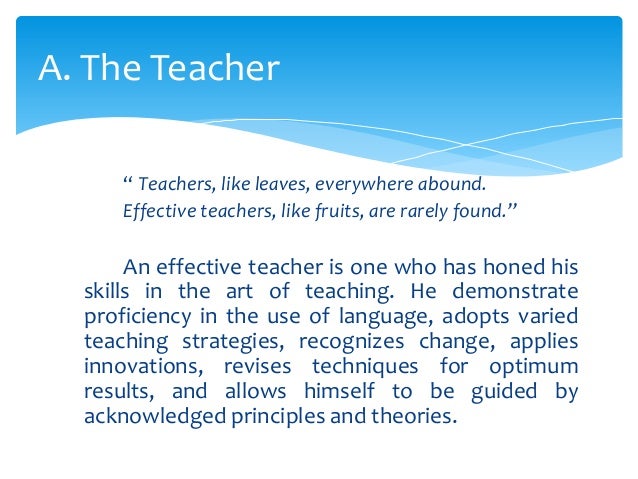 A. The Teacher

“ Teachers, like leaves, everywhere abound.
Effective teachers, like fruits, are rarely found.”

An effective teacher is one who has honed his skills in the art of teaching. He demonstrate proficiency in the use of language, adopts varied teaching strategies, recognizes change, applies innovations, revises techniques for optimum results, and allows himself to be guided by acknowledged principles and theories.